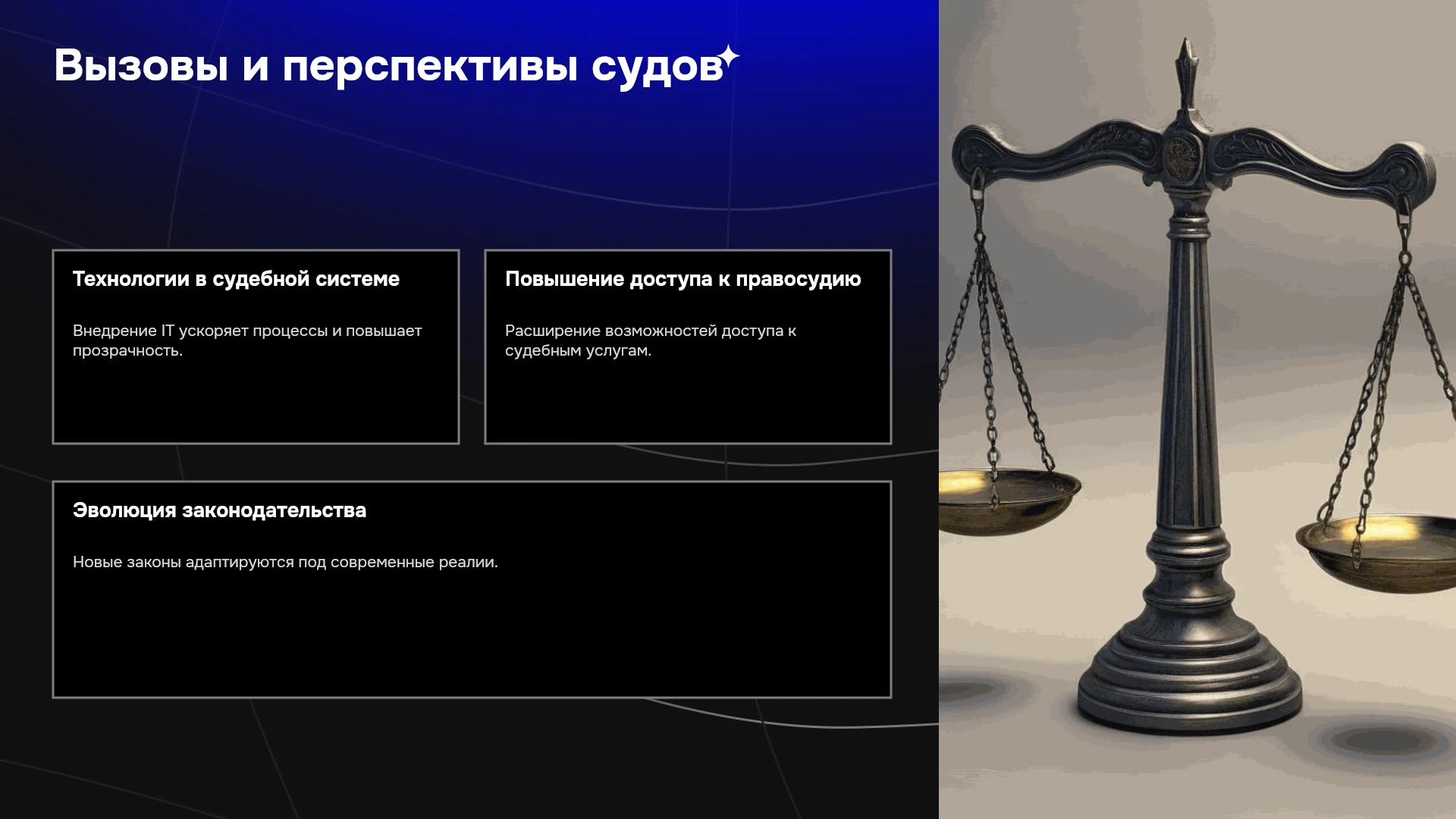 Вызовы и перспективы судов

Технологии в судебной системе

Внедрение IT ускоряет процессы и повышает прозрачность.

Повышение доступа к правосудию

Расширение возможностей доступа к судебным услугам.

Эволюция законодательства

Новые законы адаптируются под современные реалии.